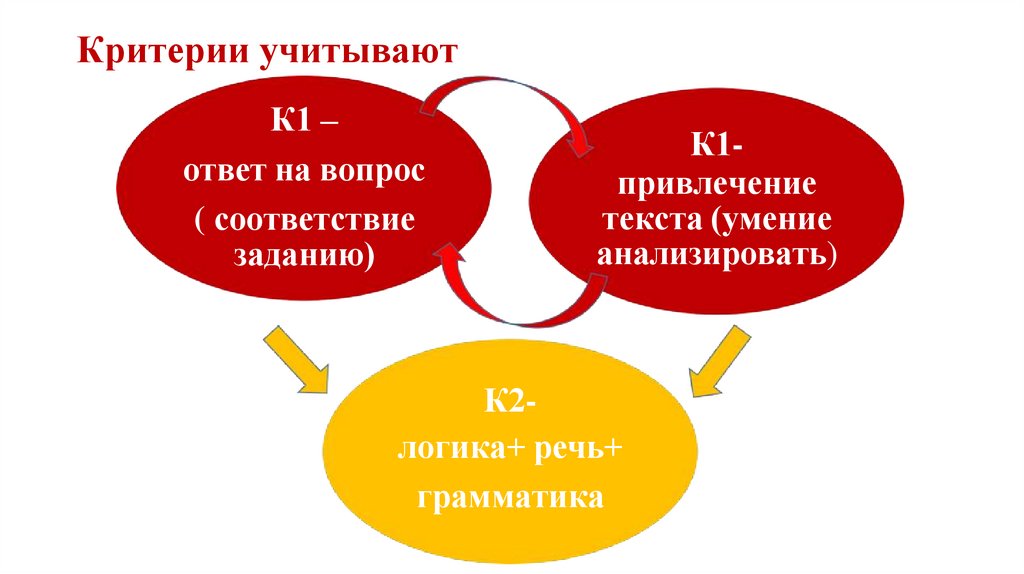 Критерии учитывают

К1 –
ответ на вопрос
( соответствие заданию)

К1-
привлечение текста (умение анализировать)

К2-
логика+ речь+
грамматика